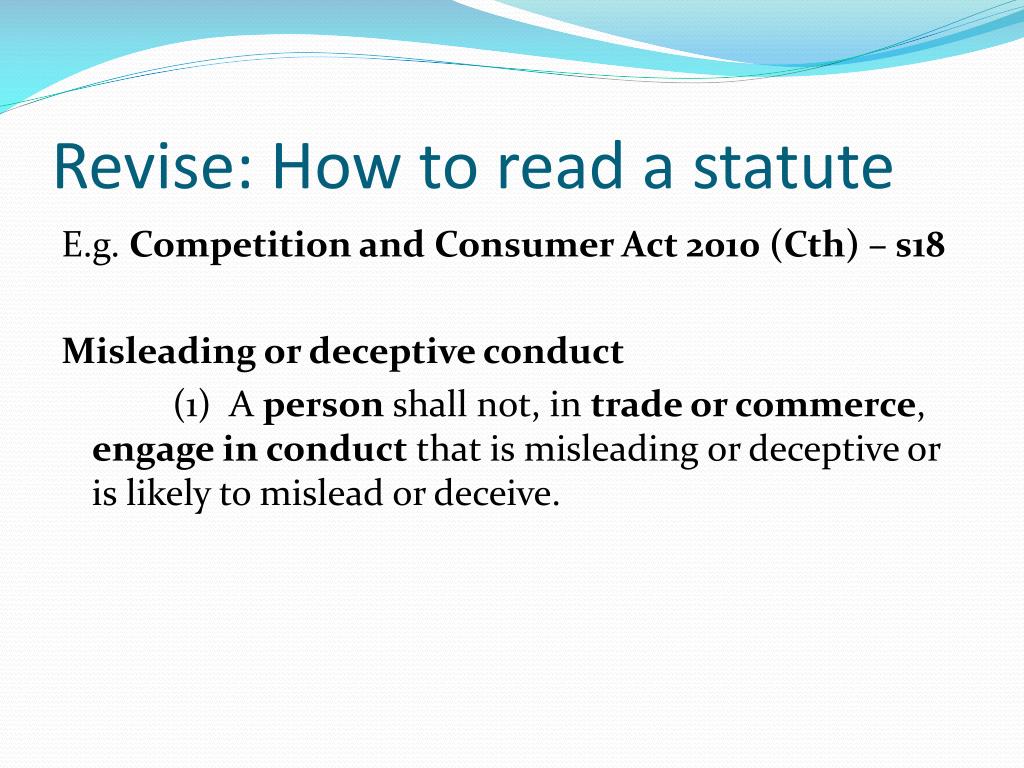 Revise: How to read a statute

E.g. Competition and Consumer Act 2010 (Cth) – s18

Misleading or deceptive conduct

(1) A person shall not, in trade or commerce, engage in conduct that is misleading or deceptive or is likely to mislead or deceive.